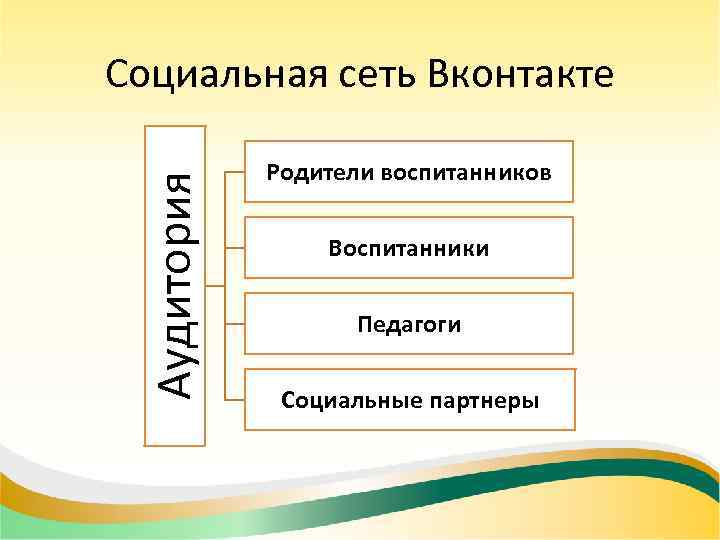 Социальная сеть Вконтакте

Аудитория

Родители воспитанников

Воспитанники

Педагоги

Социальные партнеры